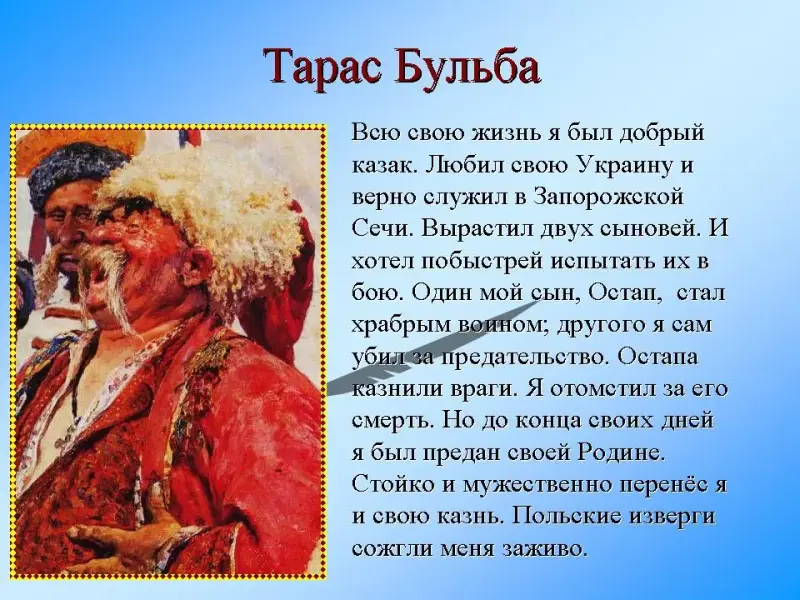 Тарас Бульба

Всю свою жизнь я был добрый казак. Любил свою Украину и верно служил в Запорожской Сечи. Вырастил двух сыновей. И хотел побыстрей испытать их в бою. Один мой сын, Остап, стал храбрым воином; другого я сам убил за предательство. Остапа казнили враги. Я отомстил за его смерть. Но до конца своих дней я был предан своей Родине. Стойко и мужественно перенёс я и свою казнь. Польские изверги сожгли меня заживо.